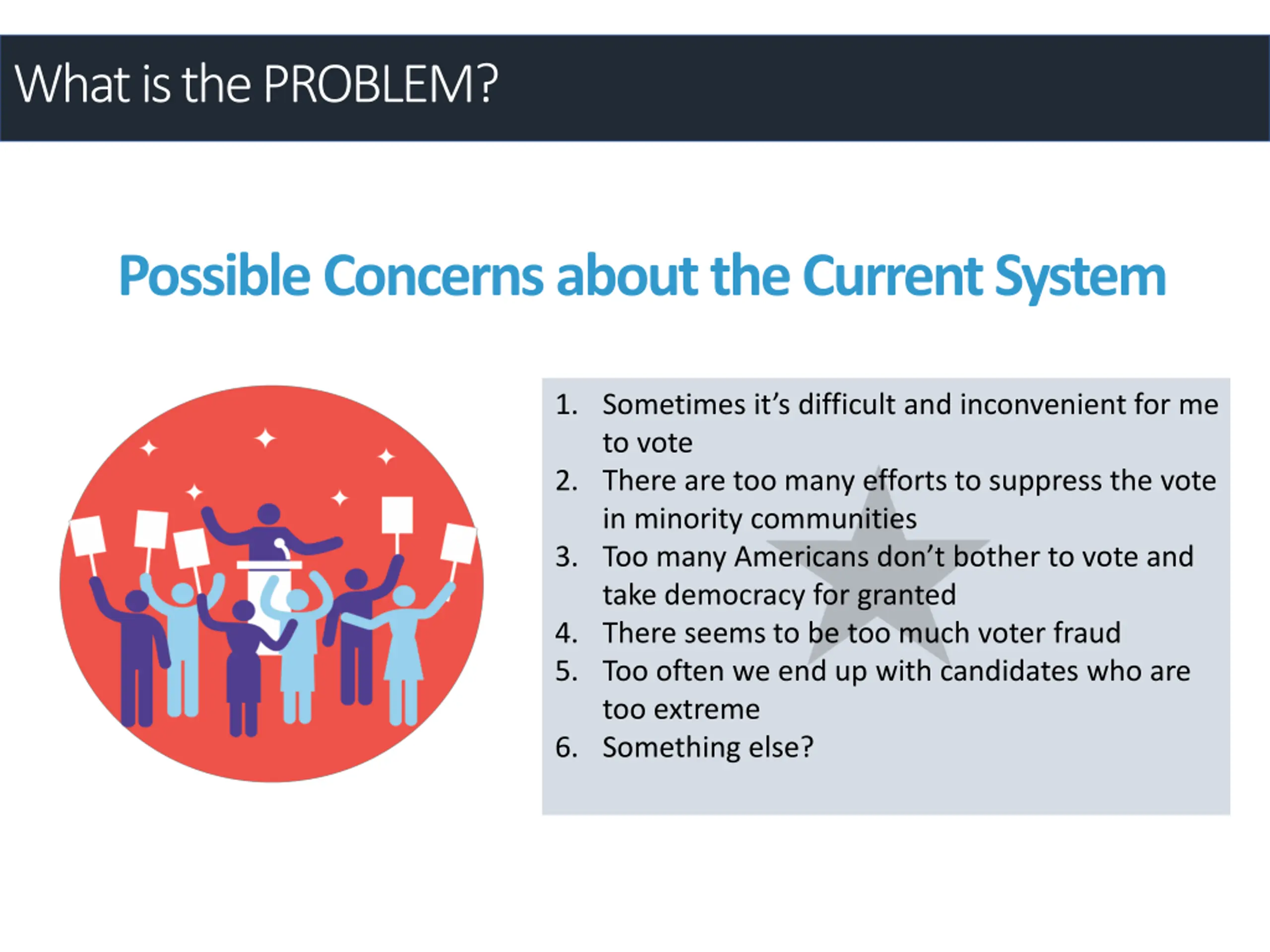 What is the PROBLEM?

Possible Concerns about the Current System

1. Sometimes it’s difficult and inconvenient for me to vote
2. There are too many efforts to suppress the vote in minority communities
3. Too many Americans don’t bother to vote and take democracy for granted
4. There seems to be too much voter fraud
5. Too often we end up with candidates who are too extreme
6. Something else?